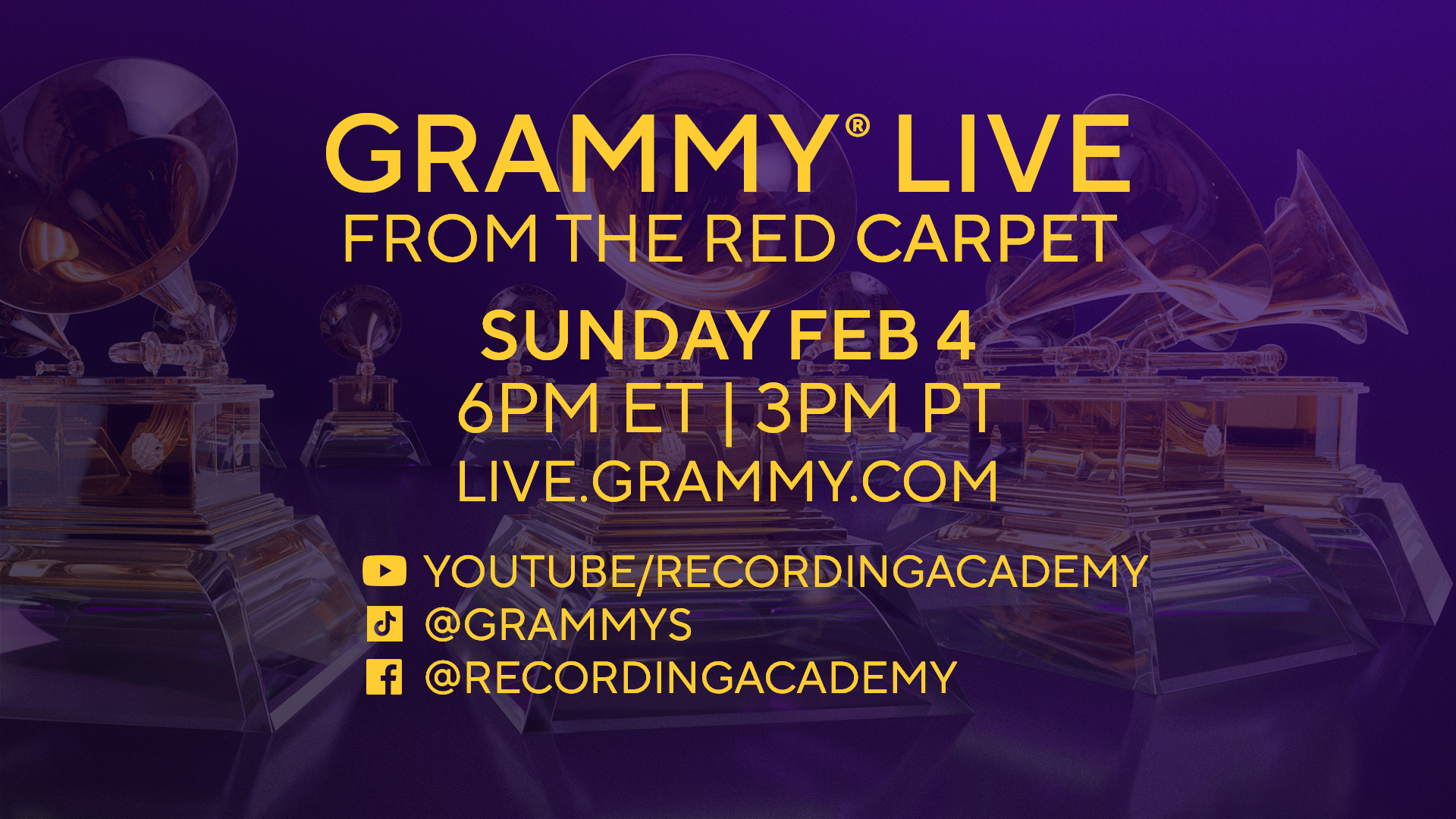 GRAMMY® LIVE
FROM THE RED CARPET

SUNDAY FEB 4
6PM ET | 3PM PT
LIVE.GRAMMY.COM

YOUTUBE/RECORDINGACADEMY
@GRAMMYS
@RECORDINGACADEMY